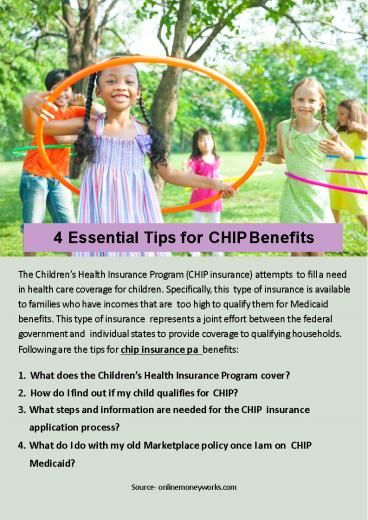 4 Essential Tips for CHIP Benefits

The Children's Health Insurance Program (CHIP insurance) attempts to fill a need in health care coverage for children. Specifically, this type of insurance is available to families who have incomes that are too high to qualify them for Medicaid benefits. This type of insurance represents a joint effort between the federal government and individual states to provide coverage to qualifying households. Following are the tips for chip insurance pa benefits:

1. What does the Children's Health Insurance Program cover?
2. How do I find out if my child qualifies for CHIP?
3. What steps and information are needed for the CHIP insurance application process?
4. What do I do with my old Marketplace policy once I am on CHIP Medicaid?

Source- onlinemoneyworks.com